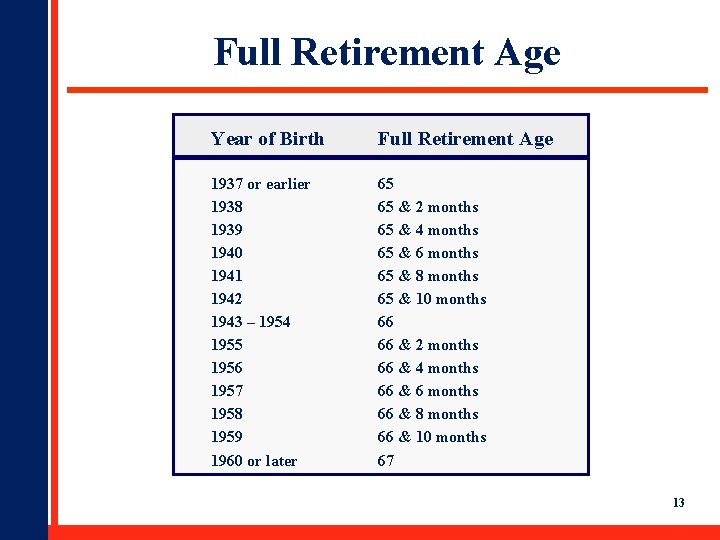 Full Retirement Age

| Year of Birth | Full Retirement Age |
|---|---|
| 1937 or earlier | 65 |
| 1938 | 65 & 2 months |
| 1939 | 65 & 4 months |
| 1940 | 65 & 6 months |
| 1941 | 65 & 8 months |
| 1942 | 65 & 10 months |
| 1943 – 1954 | 66 |
| 1955 | 66 & 2 months |
| 1956 | 66 & 4 months |
| 1957 | 66 & 6 months |
| 1958 | 66 & 8 months |
| 1959 | 66 & 10 months |
| 1960 or later | 67 |

13